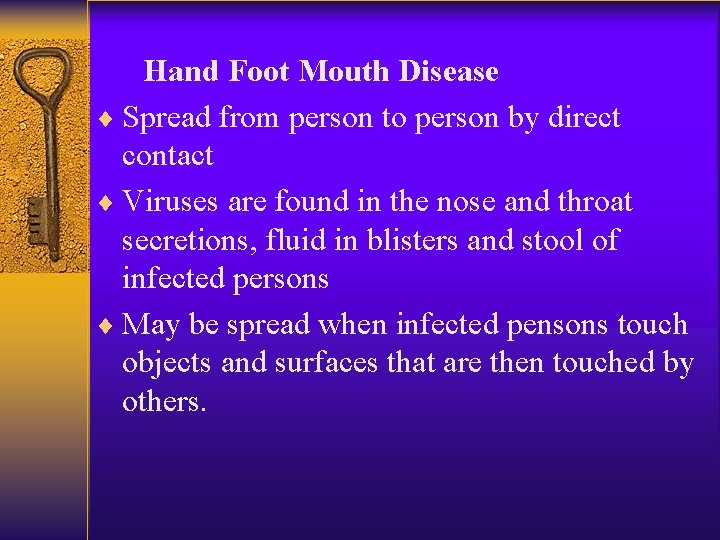 Hand Foot Mouth Disease

♦ Spread from person to person by direct contact

♦ Viruses are found in the nose and throat secretions, fluid in blisters and stool of infected persons

♦ May be spread when infected pensons touch objects and surfaces that are then touched by others.